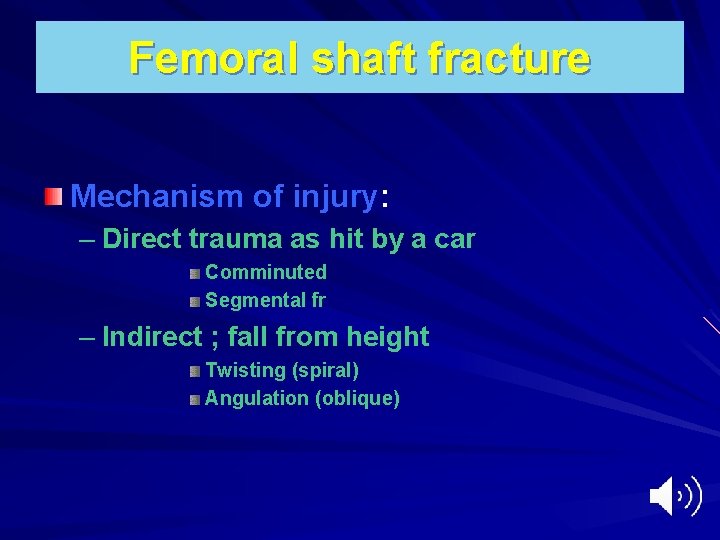 Femoral shaft fracture

Mechanism of injury:

– Direct trauma as hit by a car

Comminuted

Segmental fr

– Indirect ; fall from height

Twisting (spiral)

Angulation (oblique)